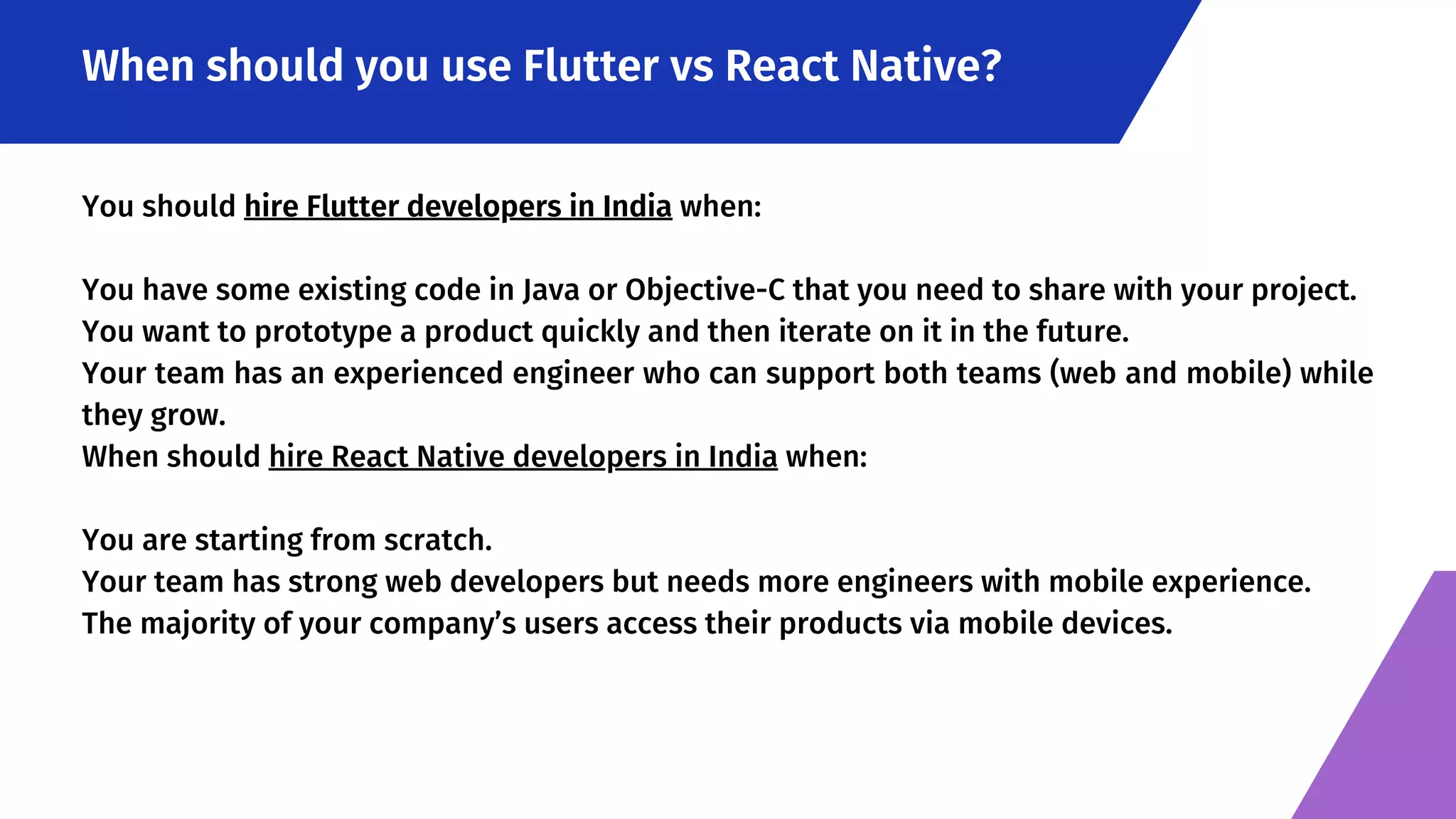 When should you use Flutter vs React Native?

You should hire Flutter developers in India when:

You have some existing code in Java or Objective-C that you need to share with your project.
You want to prototype a product quickly and then iterate on it in the future.
Your team has an experienced engineer who can support both teams (web and mobile) while they grow.
When should hire React Native developers in India when:

You are starting from scratch.
Your team has strong web developers but needs more engineers with mobile experience.
The majority of your company's users access their products via mobile devices.